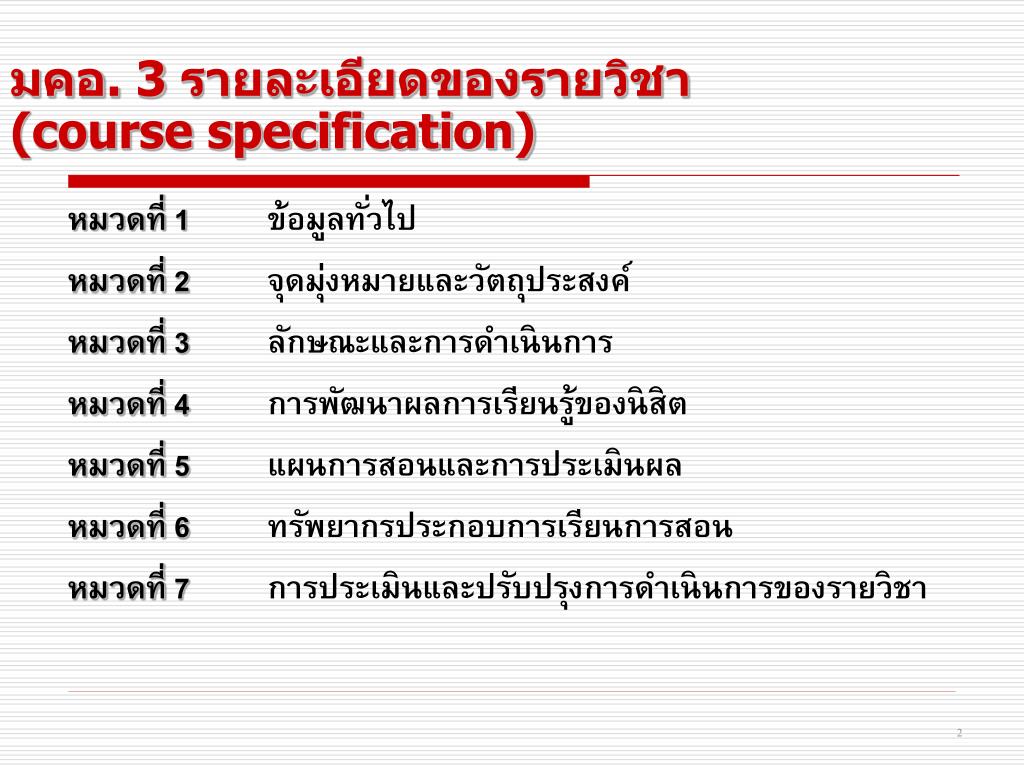 มคอ. 3 รายละเอียดของรายวิชา (course specification)

หมวดที่ 1 ข้อมูลทั่วไป

หมวดที่ 2 จุดมุ่งหมายและวัตถุประสงค์

หมวดที่ 3 ลักษณะและการดำเนินการ

หมวดที่ 4 การพัฒนาผลการเรียนรู้ของนิสิต

หมวดที่ 5 แผนการสอนและการประเมินผล

หมวดที่ 6 ทรัพยากรประกอบการเรียนการสอน

หมวดที่ 7 การประเมินและปรับปรุงการดำเนินการของรายวิชา

2